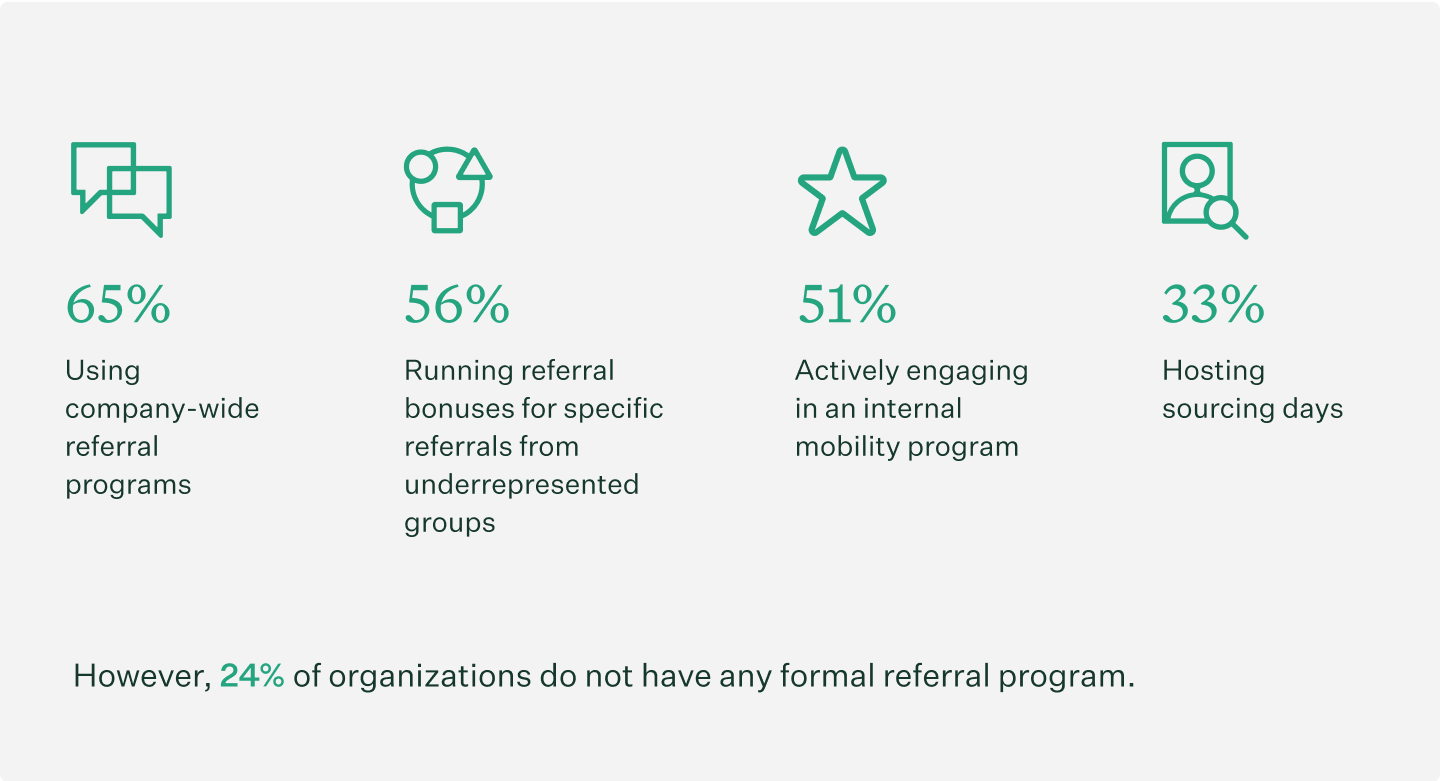 65%

Using company-wide referral programs

56%

Running referral bonuses for specific referrals from underrepresented groups

51%

Actively engaging in an internal mobility program

33%

Hosting sourcing days

However, 24% of organizations do not have any formal referral program.